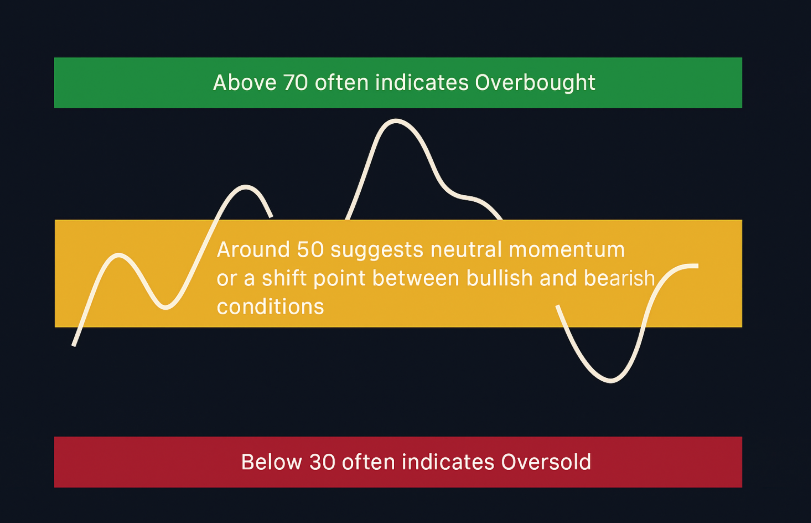 Above 70 often indicates Overbought

Around 50 suggests neutral momentum or a shift point between bullish and bearish conditions

Below 30 often indicates Oversold